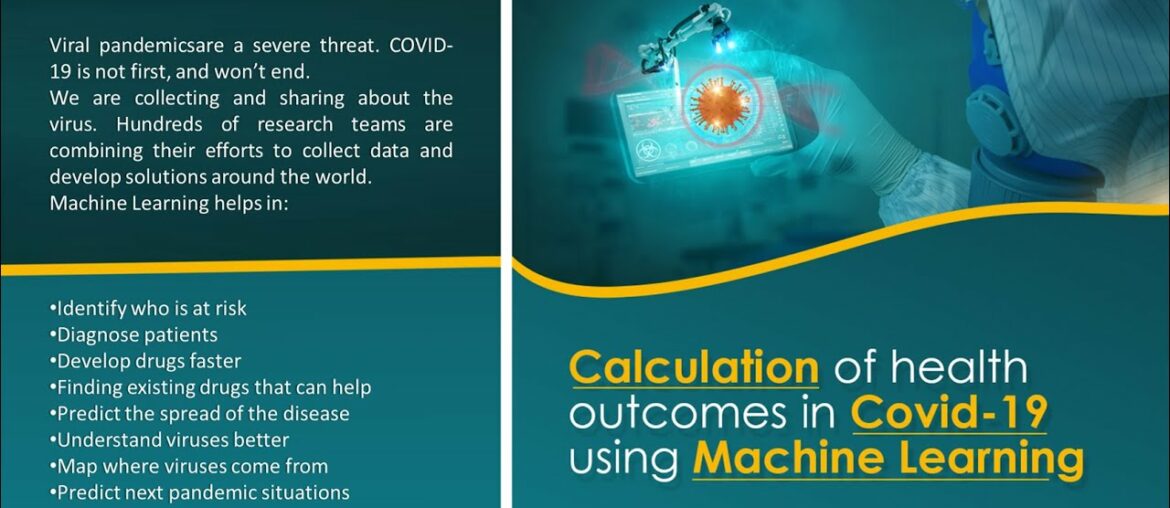 Viral pandemicsare a severe threat. COVID-19 is not first, and won't end.
We are collecting and sharing about the virus. Hundreds of research teams are combining their efforts to collect data and develop solutions around the world.
Machine Learning helps in:

•Identify who is at risk
•Diagnose patients
•Develop drugs faster
•Finding existing drugs that can help
•Predict the spread of the disease
•Understand viruses better
•Map where viruses come from
•Predict next pandemic situations

Calculation of health outcomes in Covid-19 using Machine Learning